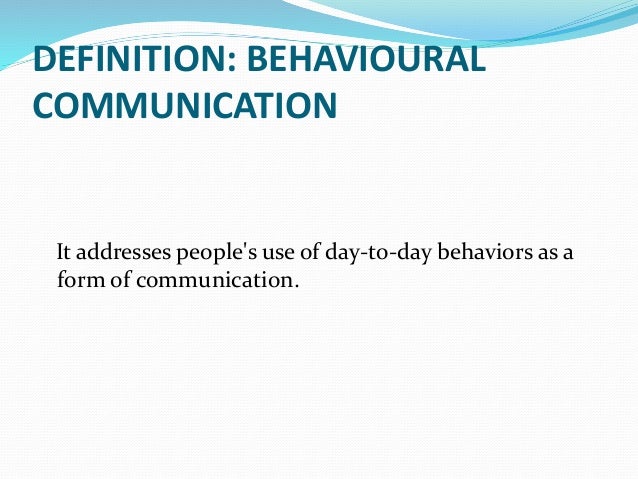 DEFINITION: BEHAVIOURAL COMMUNICATION

It addresses people's use of day-to-day behaviors as a form of communication.